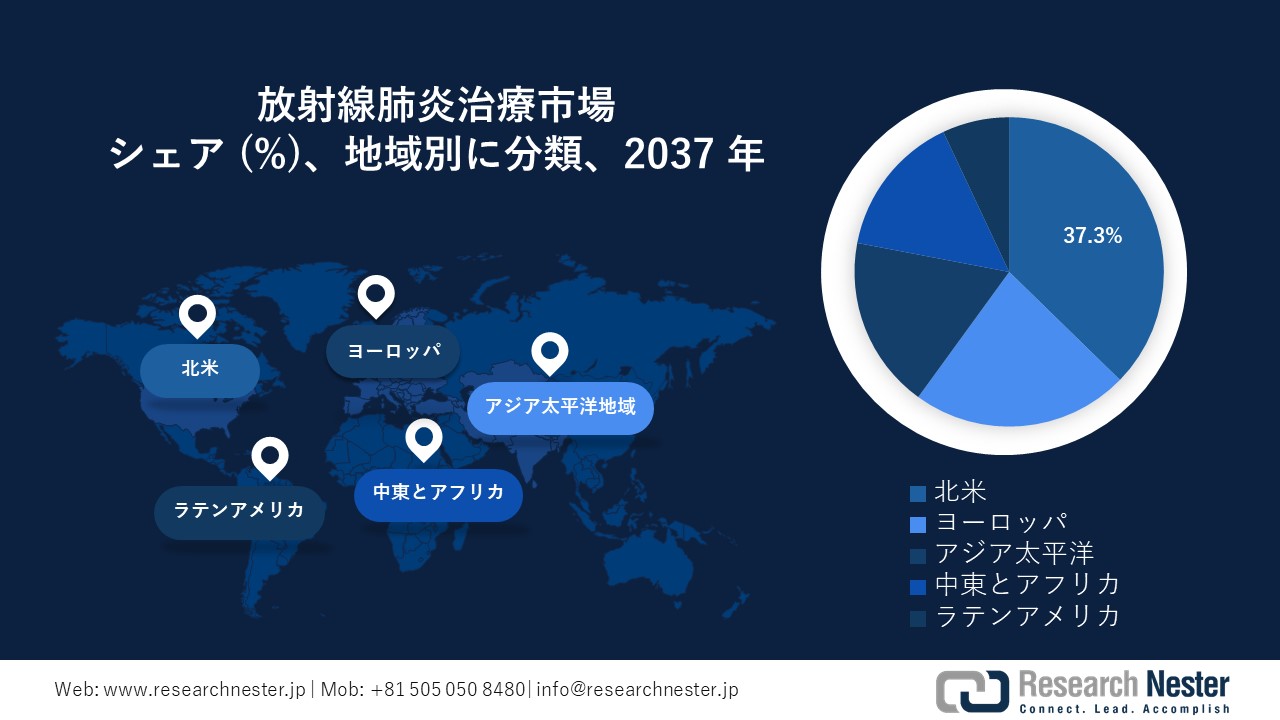 放射線肺炎治療市場
シェア (%)、地域別に分類、2037 年

北米
ヨーロッパ
アジア太平洋地域
ラテンアメリカ
中東とアフリカ

37.3%

北米
ヨーロッパ
アジア太平洋
中東とアフリカ
ラテンアメリカ

Web: www.researchnester.jp | Mob: +81 505 050 8480 | info@researchnester.jp

Research Nester
Connect. Lead. Accomplish